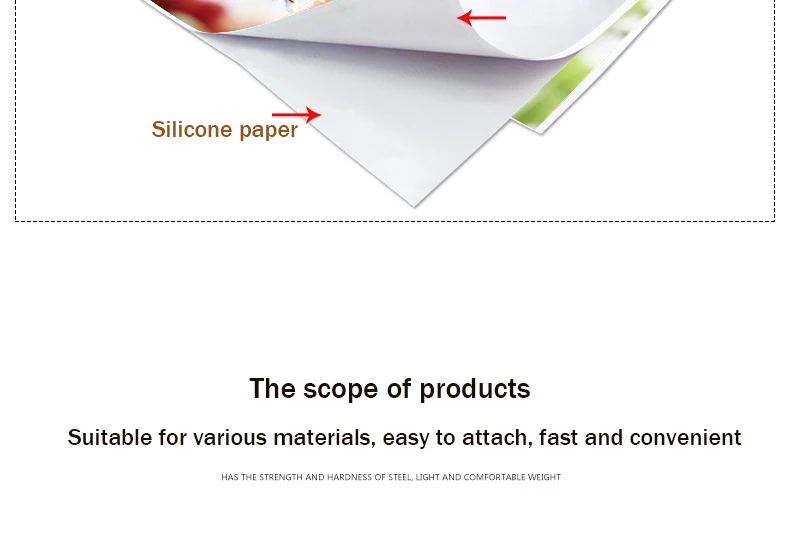 Silicone paper

The scope of products

Suitable for various materials, easy to attach, fast and convenient

HAS THE STRENGTH AND HARDNESS OF STEEL, LIGHT AND COMFORTABLE WEIGHT